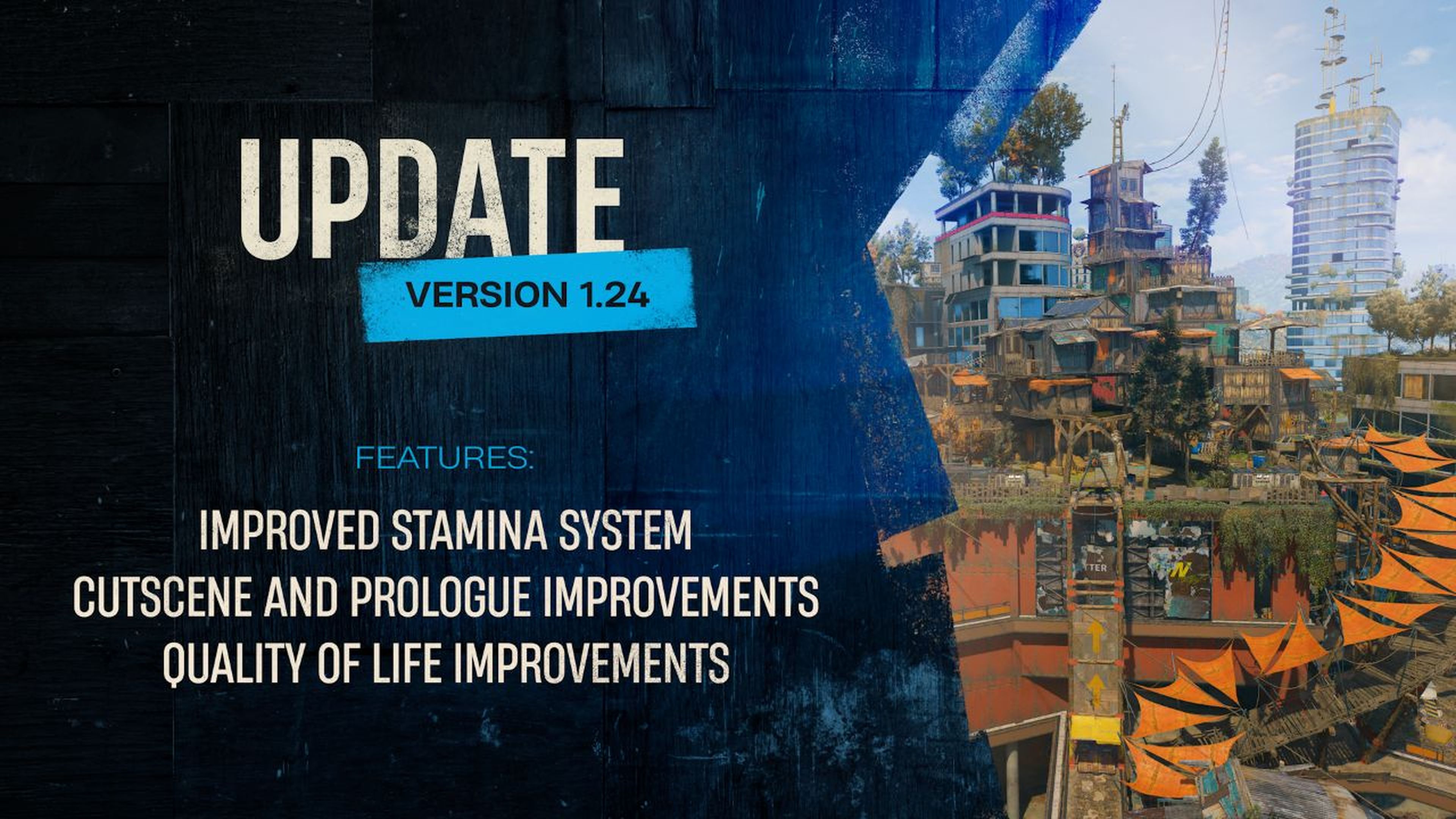 UPDATE

VERSION 1.24

FEATURES:

IMPROVED STAMINA SYSTEM
CUTSCENE AND PROLOGUE IMPROVEMENTS
QUALITY OF LIFE IMPROVEMENTS